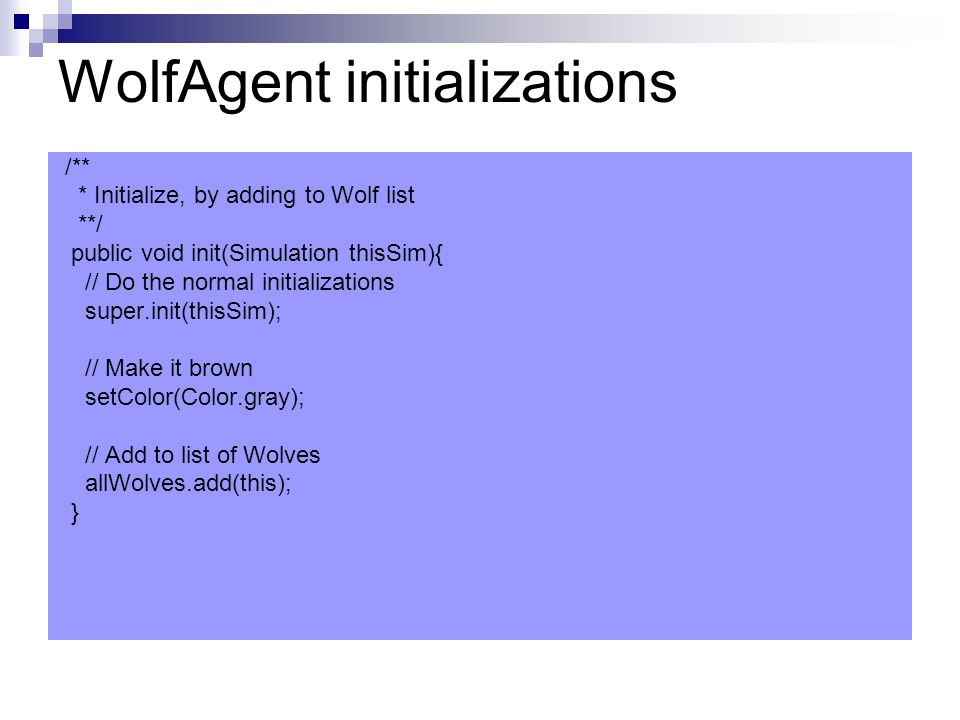 WolfAgent initializations

/**
 * Initialize, by adding to Wolf list
 **/
public void init(Simulation thisSim){
  // Do the normal initializations
  super.init(thisSim);

  // Make it brown
  setColor(Color.gray);

  // Add to list of Wolves
  allWolves.add(this);
}